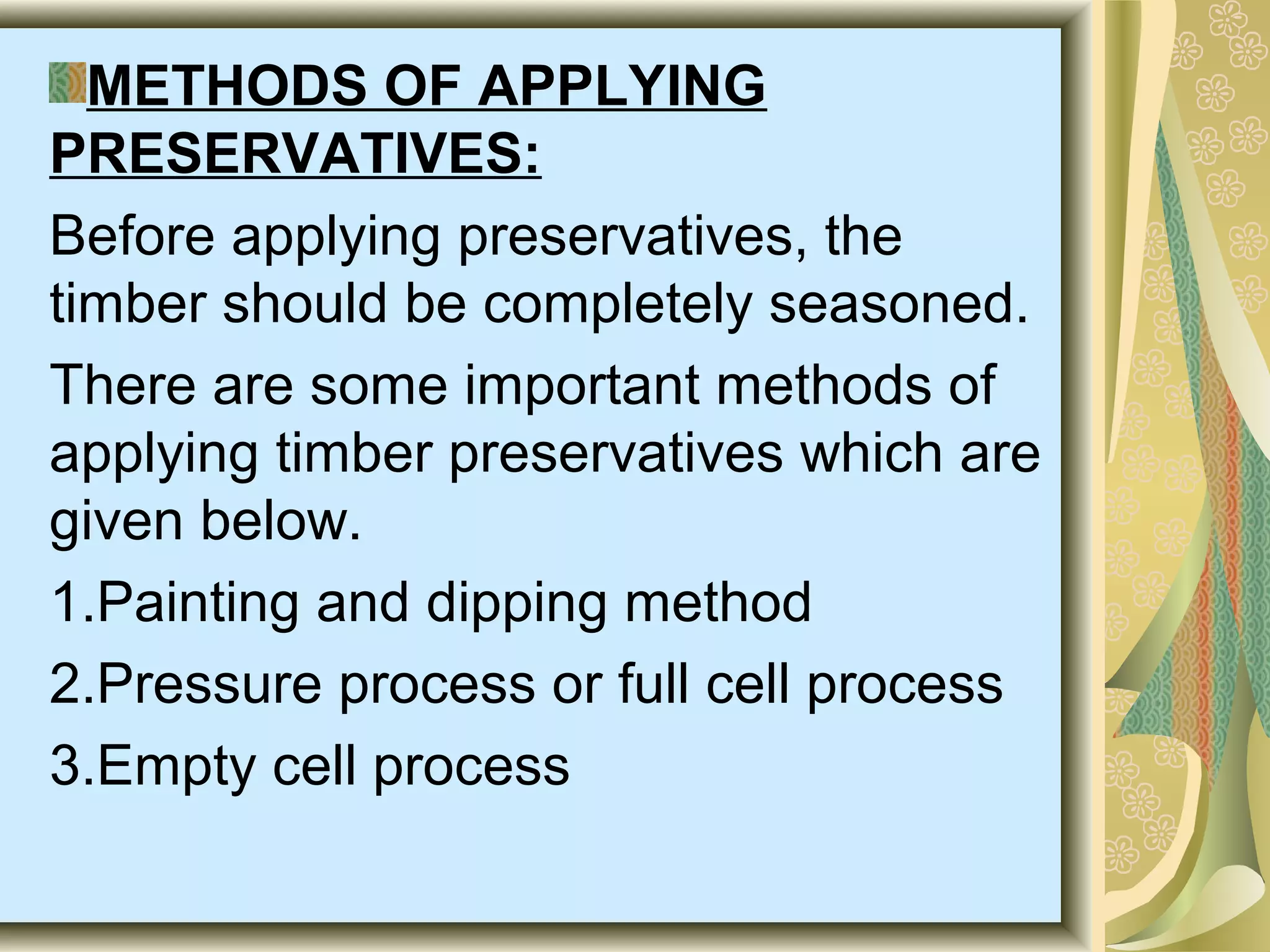 METHODS OF APPLYING PRESERVATIVES:

Before applying preservatives, the timber should be completely seasoned.

There are some important methods of applying timber preservatives which are given below.

1.Painting and dipping method

2.Pressure process or full cell process

3.Empty cell process